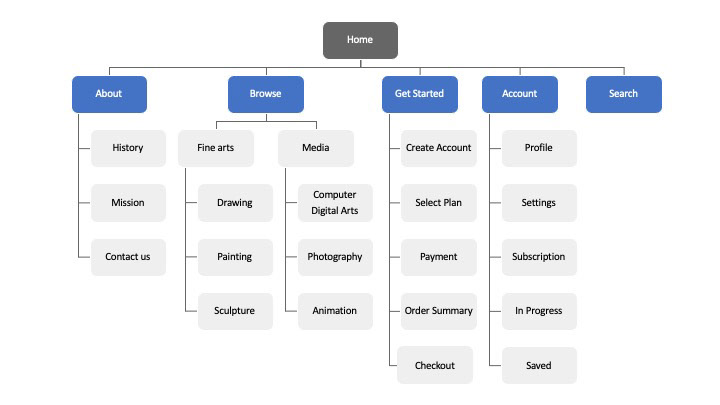 Home

About

History

Mission

Contact us

Browse

Fine arts

Drawing

Painting

Sculpture

Media

Computer Digital Arts

Photography

Animation

Get Started

Create Account

Select Plan

Payment

Order Summary

Checkout

Account

Profile

Settings

Subscription

In Progress

Saved

Search